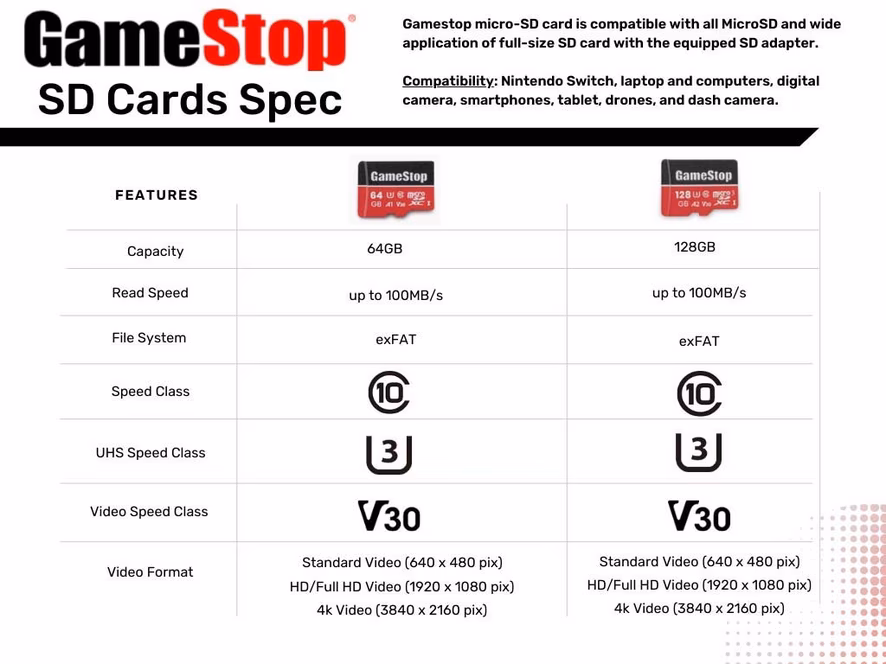 GameStop®
SD Cards Spec

Gamestop micro-SD card is compatible with all MicroSD and wide application of full-size SD card with the equipped SD adapter.

Compatibility: Nintendo Switch, laptop and computers, digital camera, smartphones, tablet, drones, and dash camera.

| FEATURES | GameStop 64 GB | GameStop 128 GB |
|---|---|---|
| Capacity | 64GB | 128GB |
| Read Speed | up to 100MB/s | up to 100MB/s |
| File System | exFAT | exFAT |
| Speed Class | 10 | 10 |
| UHS Speed Class | 3 | 3 |
| Video Speed Class | V30 | V30 |
| Video Format | Standard Video (640 x 480 pix) HD/Full HD Video (1920 x 1080 pix) 4k Video (3840 x 2160 pix) | Standard Video (640 x 480 pix) HD/Full HD Video (1920 x 1080 pix) 4k Video (3840 x 2160 pix) |